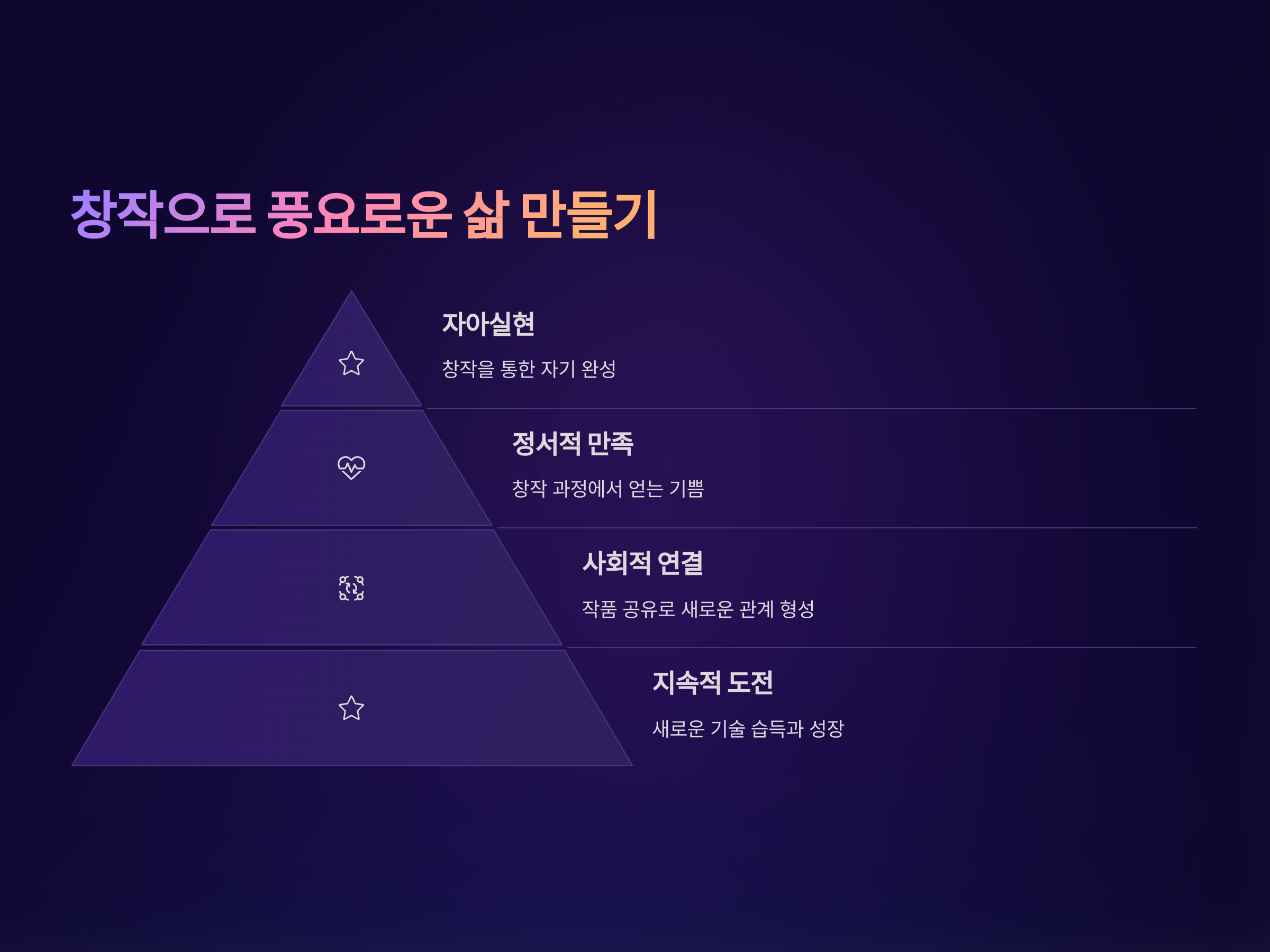 창작으로 풍요로운 삶 만들기

자아실현

창작을 통한 자기 완성

정서적 만족

창작 과정에서 얻는 기쁨

사회적 연결

작품 공유로 새로운 관계 형성

지속적 도전

새로운 기술 습득과 성장